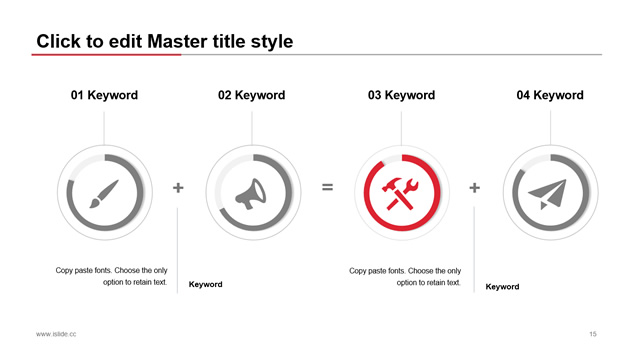 Click to edit Master title style

01 Keyword

02 Keyword

03 Keyword

04 Keyword

+

=

+

Copy paste fonts. Choose the only option to retain text.

Keyword

Copy paste fonts. Choose the only option to retain text.

Keyword

www.islide.cc

15